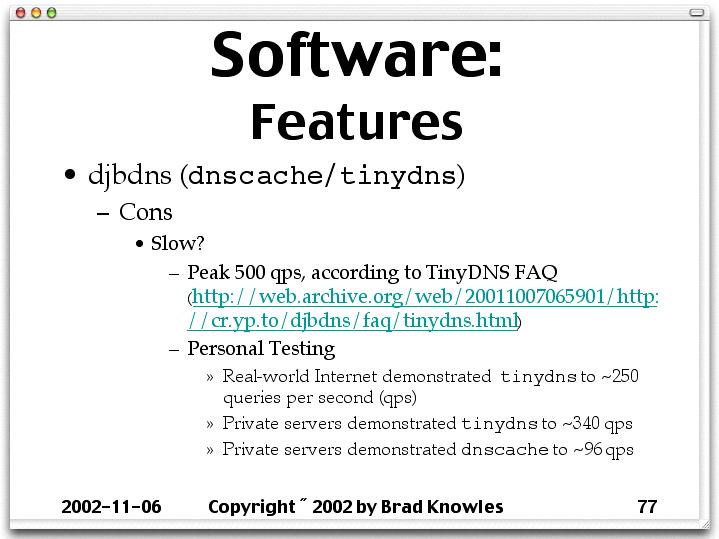 Software: Features

• djbdns (dnscache/tinydns)

– Cons

• Slow?

– Peak 500 qps, according to TinyDNS FAQ (http://web.archive.org/web/20011007065901/http://cr.yp.to/djbdns/faq/tinydns.html)

– Personal Testing

» Real-world Internet demonstrated tinydns to ~250 queries per second (qps)

» Private servers demonstrated tinydns to ~340 qps

» Private servers demonstrated dnscache to ~96 qps

2002-11-06 Copyright ˝ 2002 by Brad Knowles 77